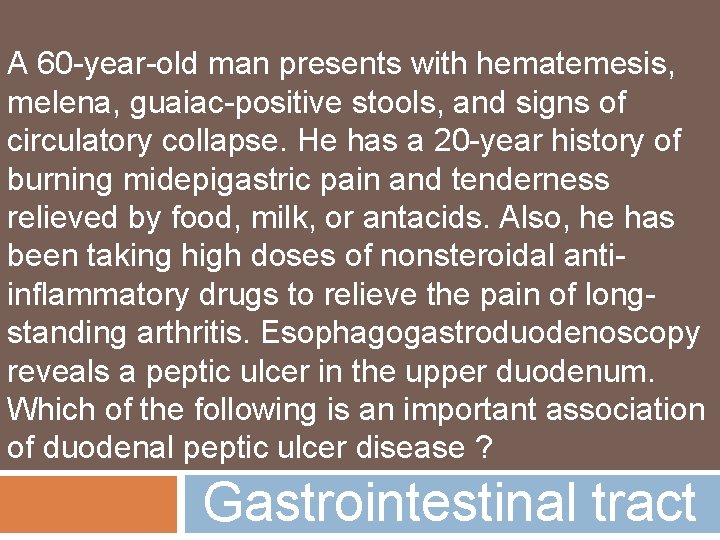 A 60-year-old man presents with hematemesis, melena, guaiac-positive stools, and signs of circulatory collapse. He has a 20-year history of burning midepigastric pain and tenderness relieved by food, milk, or antacids. Also, he has been taking high doses of nonsteroidal anti-inflammatory drugs to relieve the pain of long-standing arthritis. Esophagogastroduodenoscopy reveals a peptic ulcer in the upper duodenum. Which of the following is an important association of duodenal peptic ulcer disease ?

Gastrointestinal tract